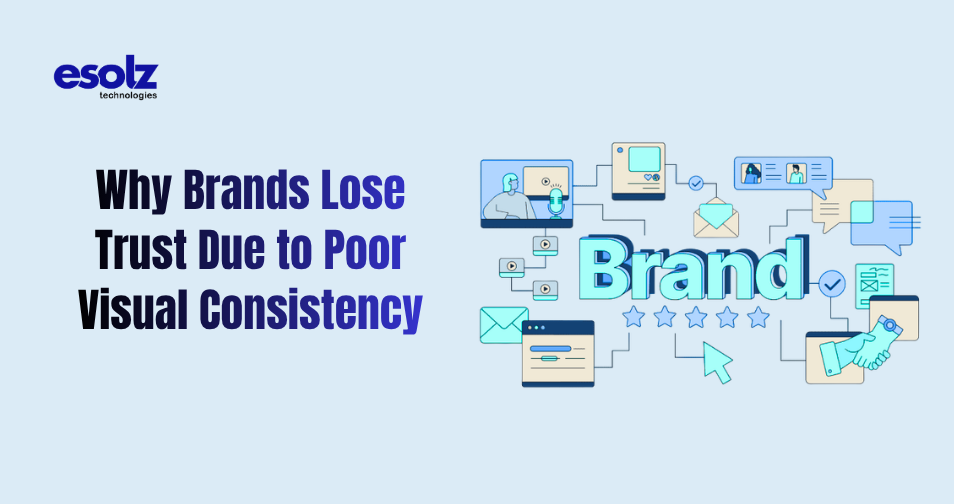 esolz
technologies

Why Brands Lose Trust Due to Poor Visual Consistency

Brand